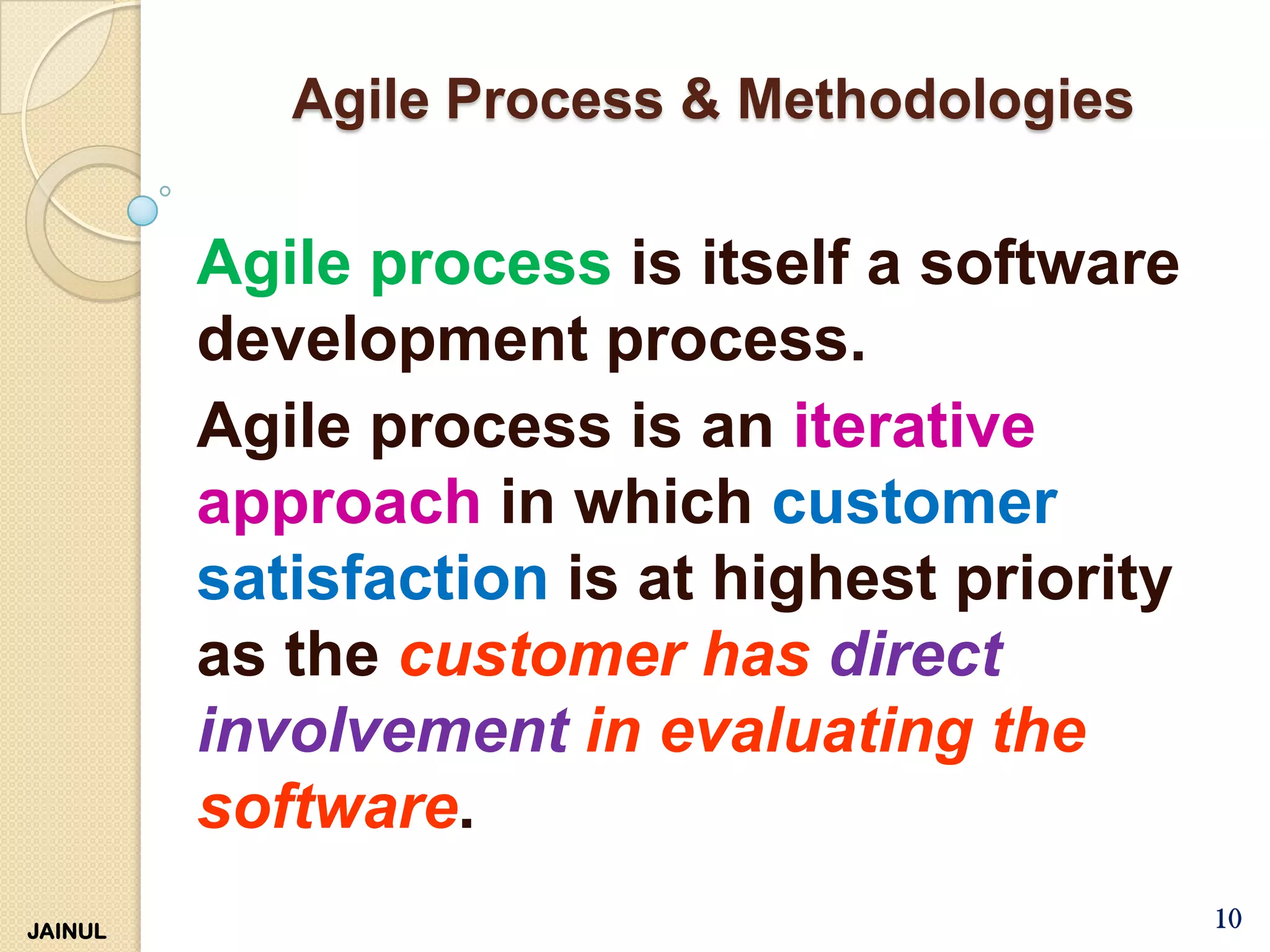 Agile Process & Methodologies

Agile process is itself a software development process.

Agile process is an iterative approach in which customer satisfaction is at highest priority as the customer has direct involvement in evaluating the software.

JAINUL

10